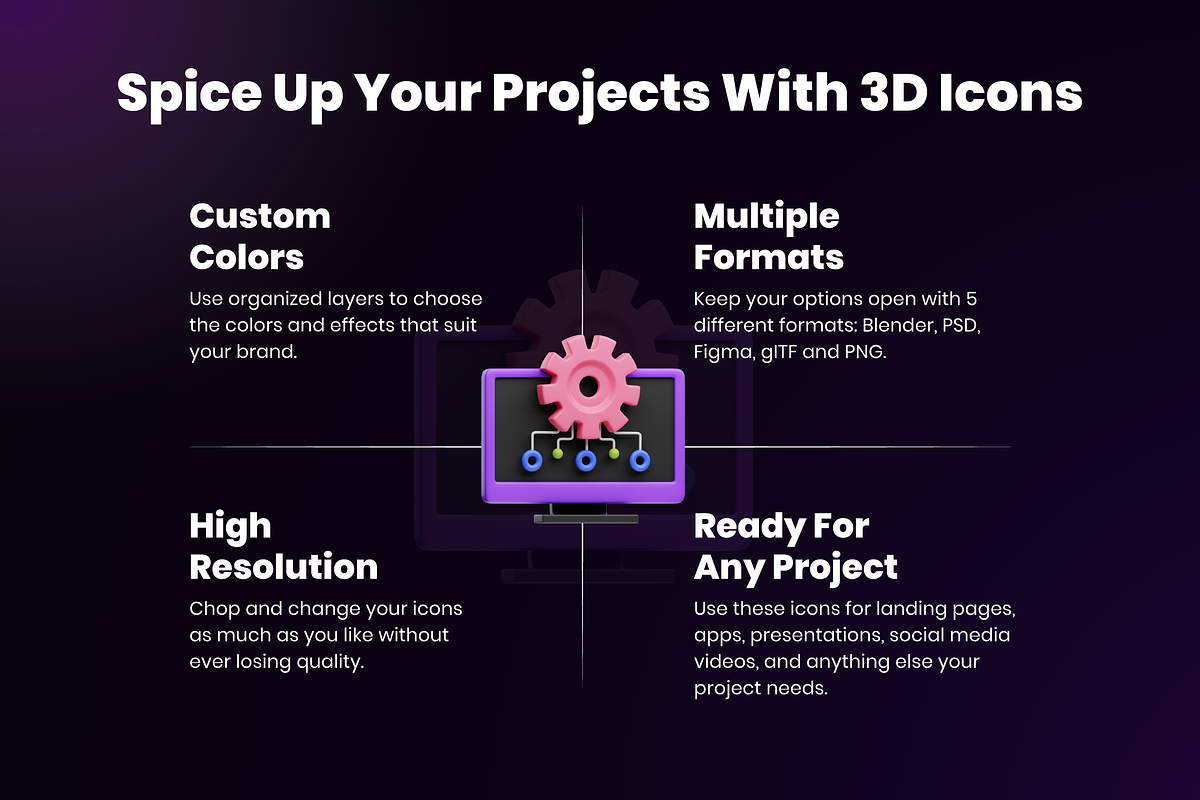 Spice Up Your Projects With 3D Icons

Custom Colors

Use organized layers to choose the colors and effects that suit your brand.

Multiple Formats

Keep your options open with 5 different formats: Blender, PSD, Figma, glTF and PNG.

High Resolution

Chop and change your icons as much as you like without ever losing quality.

Ready For Any Project

Use these icons for landing pages, apps, presentations, social media videos, and anything else your project needs.